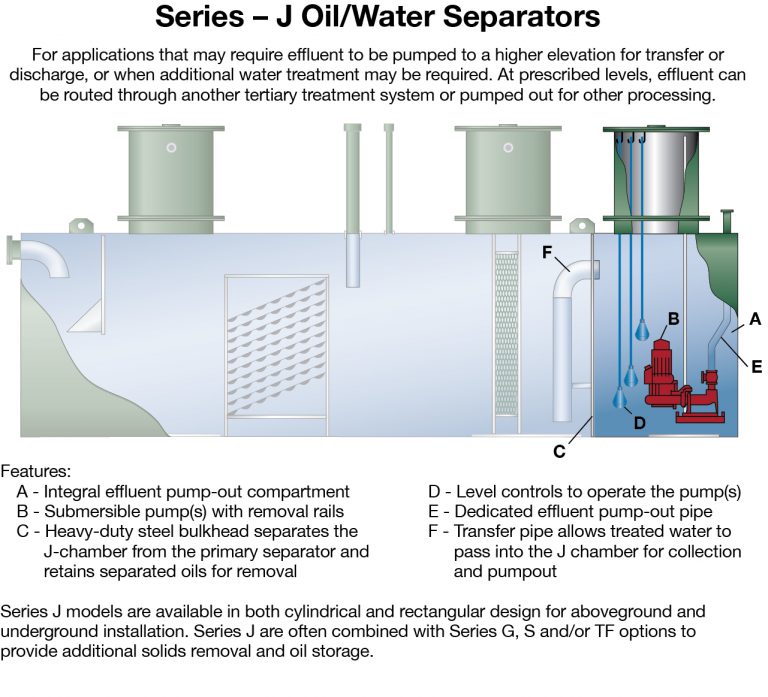 Series – J Oil/Water Separators

For applications that may require effluent to be pumped to a higher elevation for transfer or discharge, or when additional water treatment may be required. At prescribed levels, effluent can be routed through another tertiary treatment system or pumped out for other processing.

F
B
A
E
D
C

Features:
A - Integral effluent pump-out compartment
B - Submersible pump(s) with removal rails
C - Heavy-duty steel bulkhead separates the J-chamber from the primary separator and retains separated oils for removal
D - Level controls to operate the pump(s)
E - Dedicated effluent pump-out pipe
F - Transfer pipe allows treated water to pass into the J chamber for collection and pumpout

Series J models are available in both cylindrical and rectangular design for aboveground and underground installation. Series J are often combined with Series G, S and/or TF options to provide additional solids removal and oil storage.